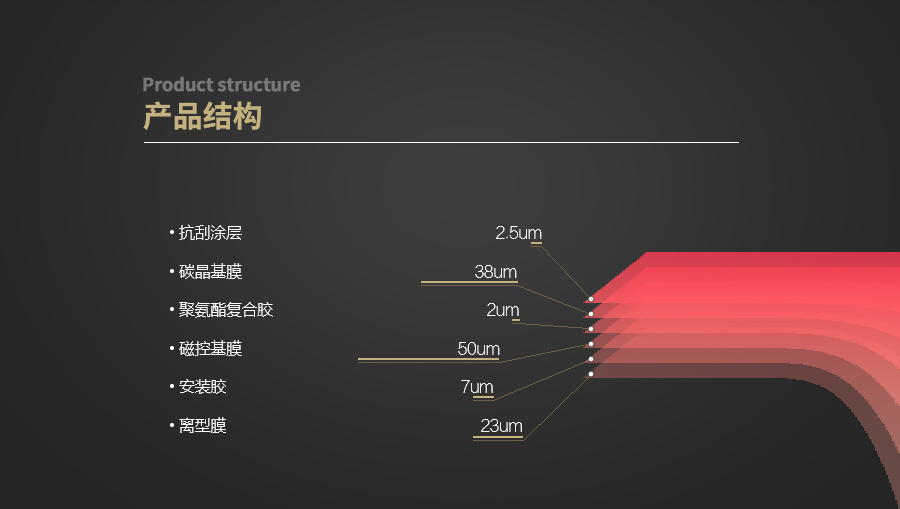 Product structure
产品结构

• 抗刮涂层 2.5um
• 碳晶基膜 38um
• 聚氨酯复合胶 2um
• 磁控基膜 50um
• 安装胶 7um
• 离型膜 23um